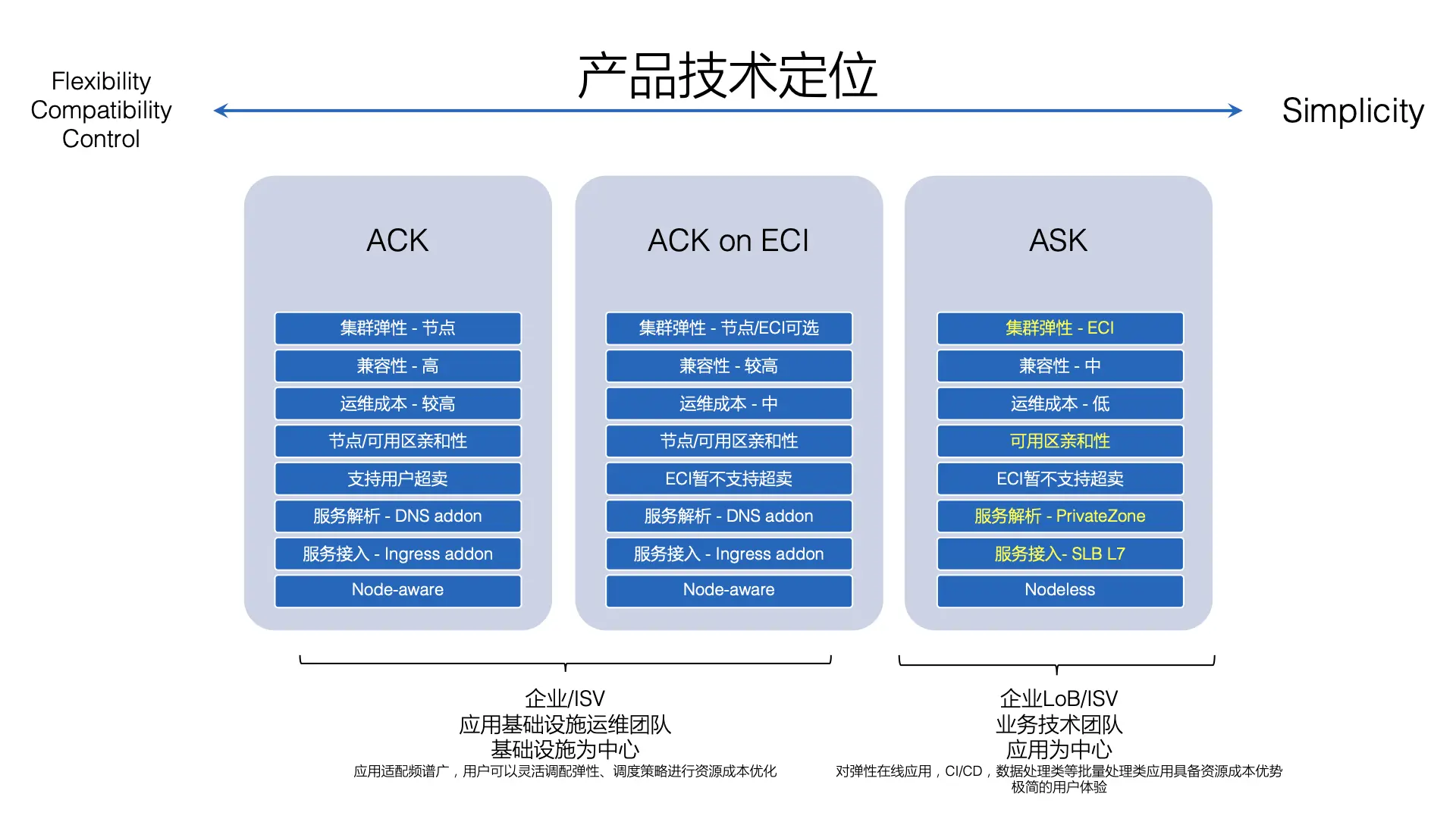 产品技术定位

Flexibility
Compatibility
Control

Simplicity

ACK

集群弹性 - 节点
兼容性 - 高
运维成本 - 较高
节点/可用区亲和性
支持用户超卖
服务解析 - DNS addon
服务接入 - Ingress addon
Node-aware

ACK on ECI

集群弹性 - 节点/ECI可选
兼容性 - 较高
运维成本 - 中
节点/可用区亲和性
ECI暂不支持超卖
服务解析 - DNS addon
服务接入 - Ingress addon
Node-aware

ASK

集群弹性 - ECI
兼容性 - 中
运维成本 - 低
可用区亲和性
ECI暂不支持超卖
服务解析 - PrivateZone
服务接入- SLB L7
Nodeless

企业/ISV
应用基础设施运维团队
基础设施为中心
应用适配频谱广，用户可以灵活调配弹性、调度策略进行资源成本优化

企业LoB/ISV
业务技术团队
应用为中心
对弹性在线应用，CI/CD，数据处理类等批量处理类应用具备资源成本优势
极简的用户体验